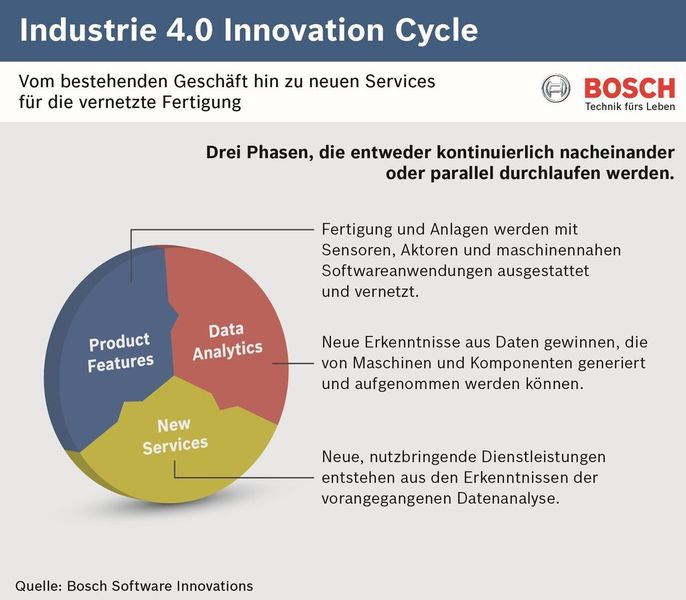 Industrie 4.0 Innovation Cycle

Vom bestehenden Geschäft hin zu neuen Services für die vernetzte Fertigung

BOSCH
Technik fürs Leben

Drei Phasen, die entweder kontinuierlich nacheinander oder parallel durchlaufen werden.

Product Features

Data Analytics

New Services

Fertigung und Anlagen werden mit Sensoren, Aktoren und maschinennahen Softwareanwendungen ausgestattet und vernetzt.

Neue Erkenntnisse aus Daten gewinnen, die von Maschinen und Komponenten generiert und aufgenommen werden können.

Neue, nutzbringende Dienstleistungen entstehen aus den Erkenntnissen der vorangegangenen Datenanalyse.

Quelle: Bosch Software Innovations